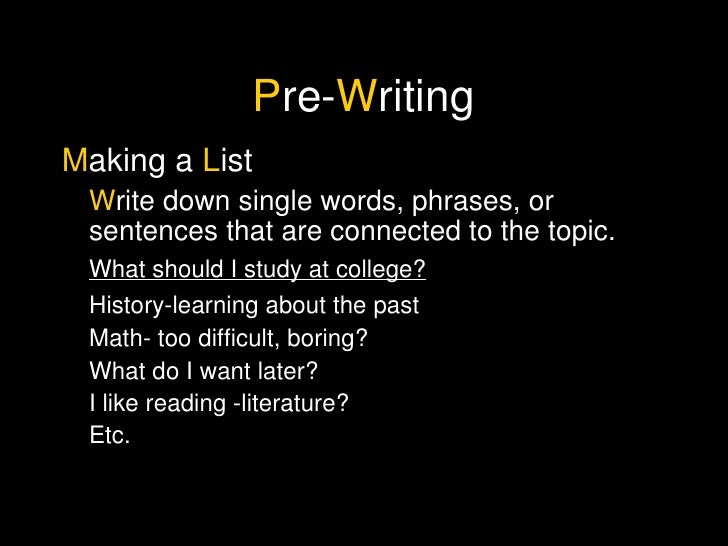 Pre-Writing

Making a List

Write down single words, phrases, or sentences that are connected to the topic.

What should I study at college?

History-learning about the past

Math- too difficult, boring?

What do I want later?

I like reading -literature?

Etc.